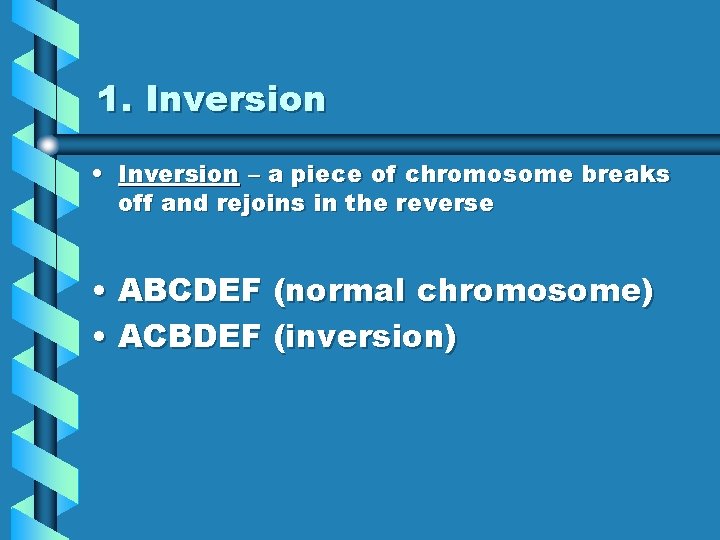 1. Inversion

• Inversion – a piece of chromosome breaks off and rejoins in the reverse

• ABCDEF (normal chromosome)
• ACBDEF (inversion)